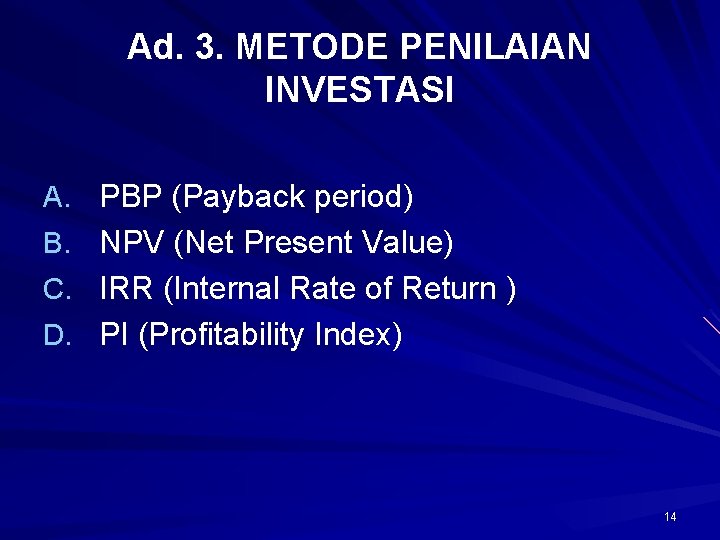 Ad. 3. METODE PENILAIAN INVESTASI

A. PBP (Payback period)
B. NPV (Net Present Value)
C. IRR (Internal Rate of Return )
D. PI (Profitability Index)

14